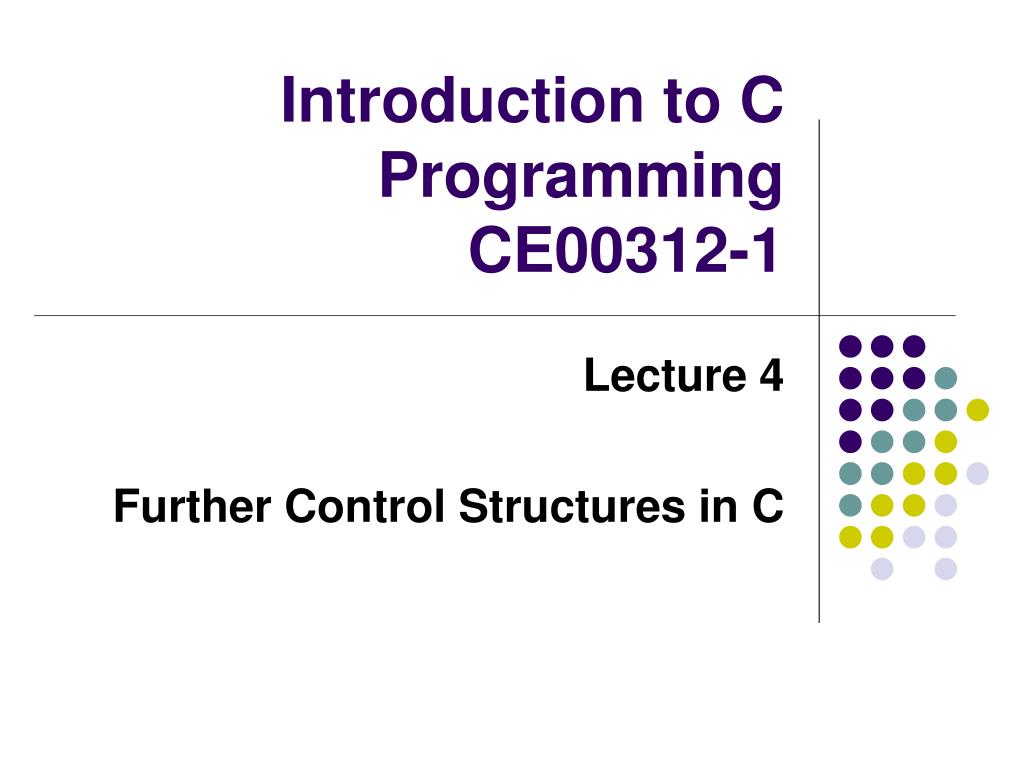 Introduction to C Programming
CE00312-1

Lecture 4

Further Control Structures in C